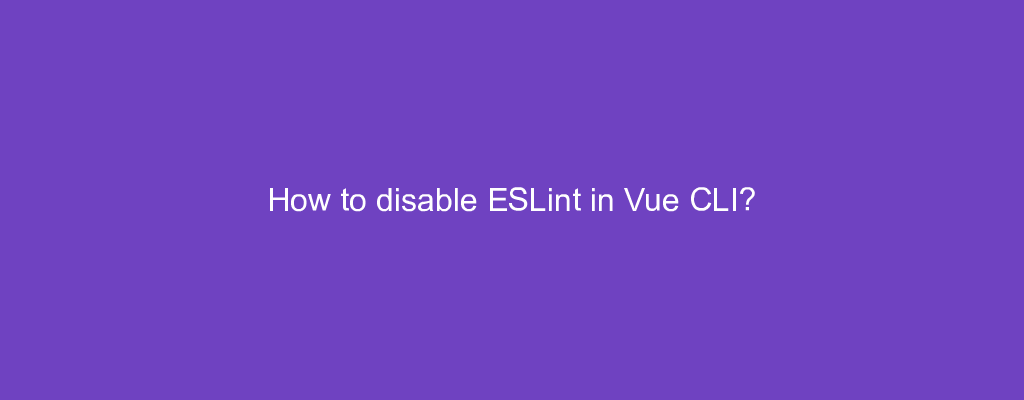 How to disable ESLint in Vue CLI?